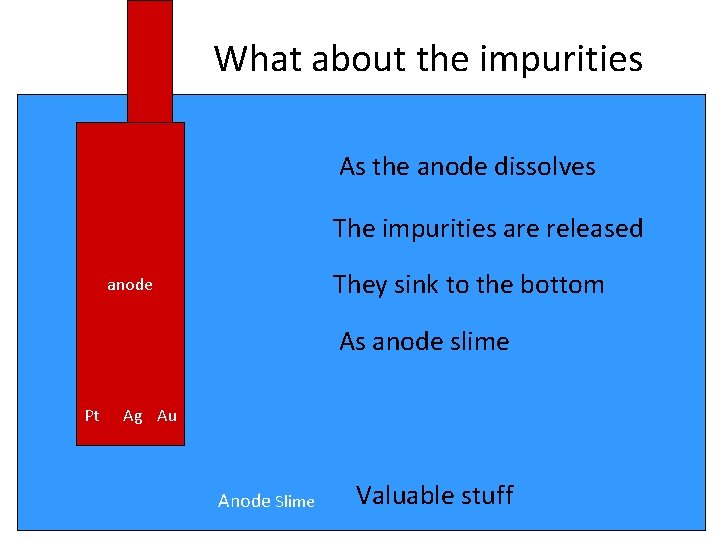 What about the impurities

anode

Pt Ag Au

As the anode dissolves

The impurities are released

They sink to the bottom

As anode slime

Anode Slime

Valuable stuff